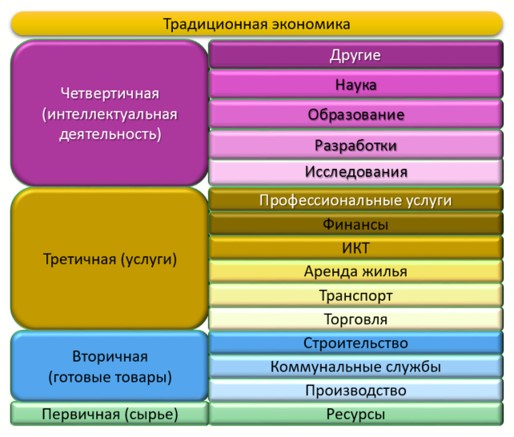 Традиционная экономика

Четвертичная (интеллектуальная деятельность)

Другие

Наука

Образование

Разработки

Исследования

Третичная (услуги)

Профессиональные услуги

Финансы

ИКТ

Аренда жилья

Транспорт

Торговля

Вторичная (готовые товары)

Строительство

Коммунальные службы

Производство

Первичная (сырье)

Ресурсы